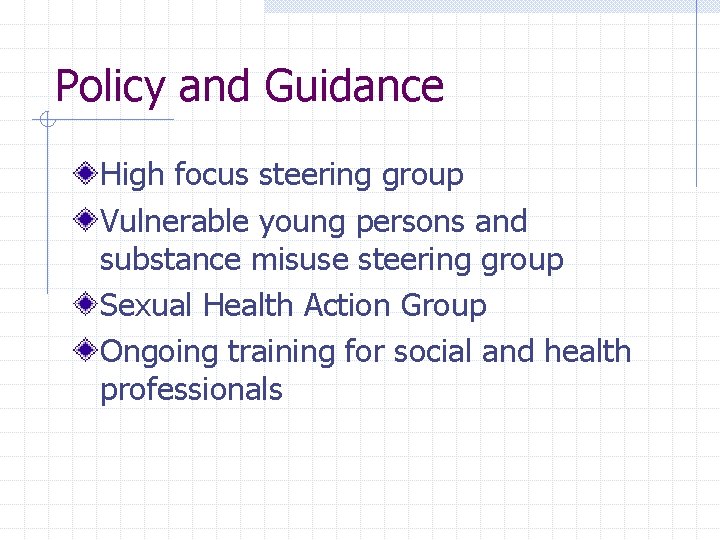 Policy and Guidance

High focus steering group

Vulnerable young persons and substance misuse steering group

Sexual Health Action Group

Ongoing training for social and health professionals